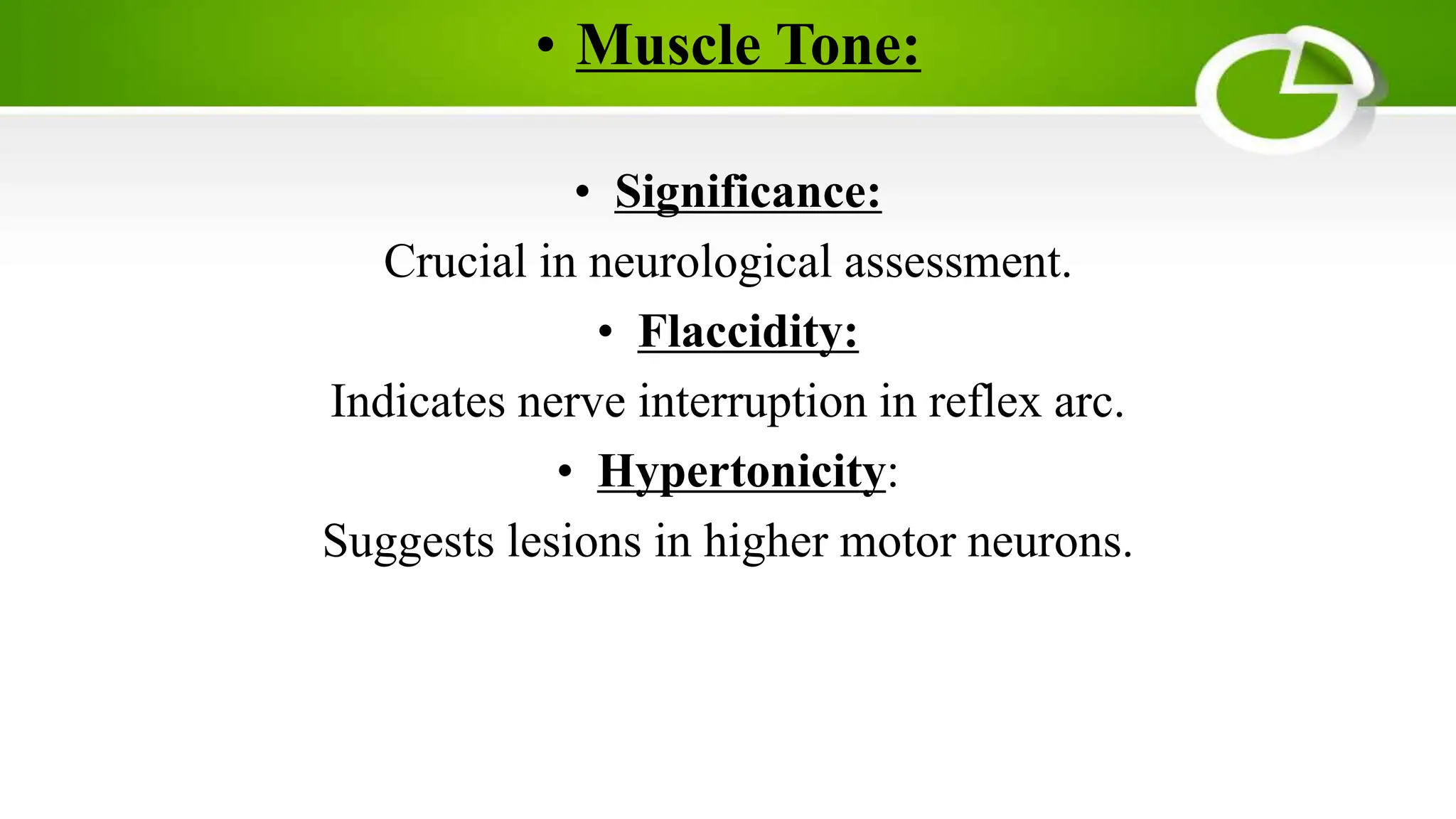 • Muscle Tone:

• Significance:

Crucial in neurological assessment.

• Flaccidity:

Indicates nerve interruption in reflex arc.

• Hypertonicity:

Suggests lesions in higher motor neurons.